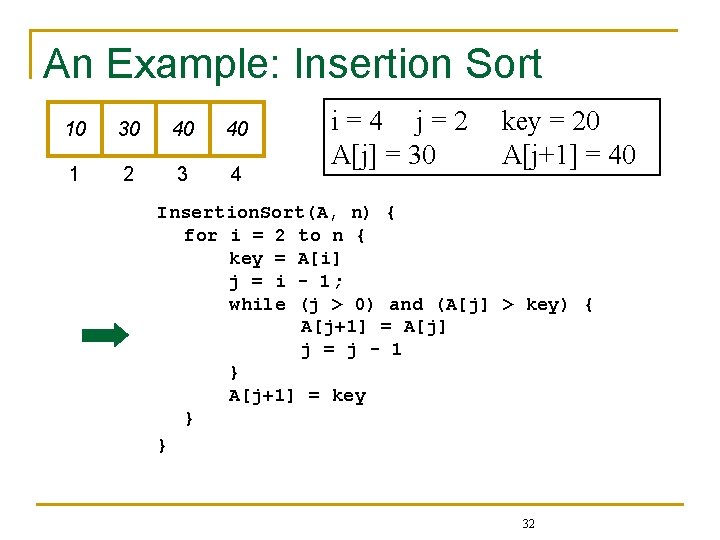 An Example: Insertion Sort

| 10 | 30 | 40 | 40 |
|---|---|---|---|
| 1 | 2 | 3 | 4 |

i = 4    j = 2    key = 20
A[j] = 30    A[j+1] = 40

InsertionSort(A, n) {
  for i = 2 to n {
    key = A[i]
    j = i - 1;
    while (j > 0) and (A[j] > key) {
      A[j+1] = A[j]
      j = j - 1
    }
    A[j+1] = key
  }
}

32